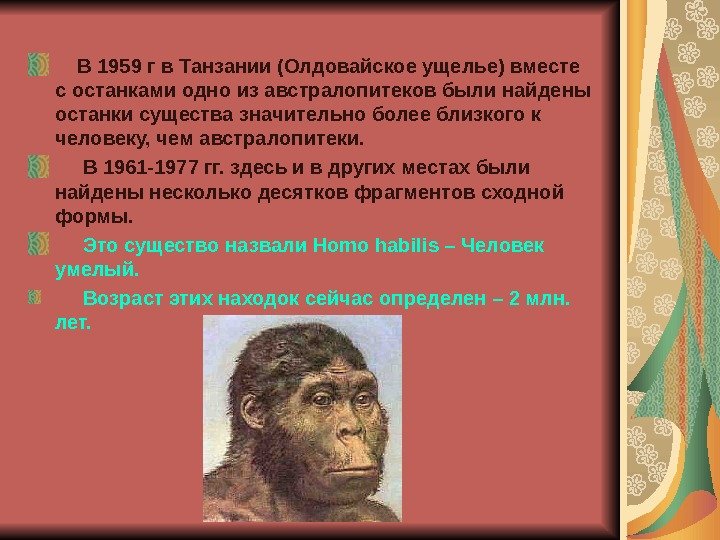 В 1959 г в Танзании (Олдовайское ущелье) вместе с останками одно из австралопитеков были найдены останки существа значительно более близкого к человеку, чем австралопитеки.

В 1961-1977 гг. здесь и в других местах были найдены несколько десятков фрагментов сходной формы.

Это существо назвали Homo habilis – Человек умелый.

Возраст этих находок сейчас определен – 2 млн. лет.